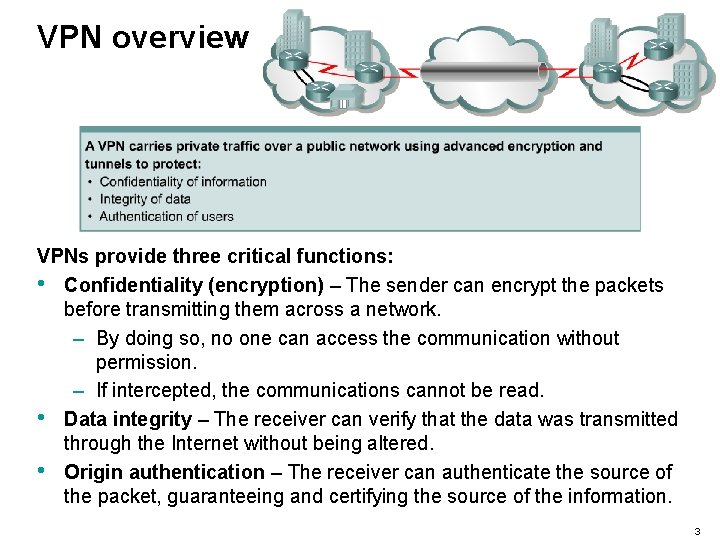 VPN overview

A VPN carries private traffic over a public network using advanced encryption and tunnels to protect:
• Confidentiality of information
• Integrity of data
• Authentication of users

VPNs provide three critical functions:
• Confidentiality (encryption) – The sender can encrypt the packets before transmitting them across a network.
– By doing so, no one can access the communication without permission.
– If intercepted, the communications cannot be read.
• Data integrity – The receiver can verify that the data was transmitted through the Internet without being altered.
• Origin authentication – The receiver can authenticate the source of the packet, guaranteeing and certifying the source of the information.

3